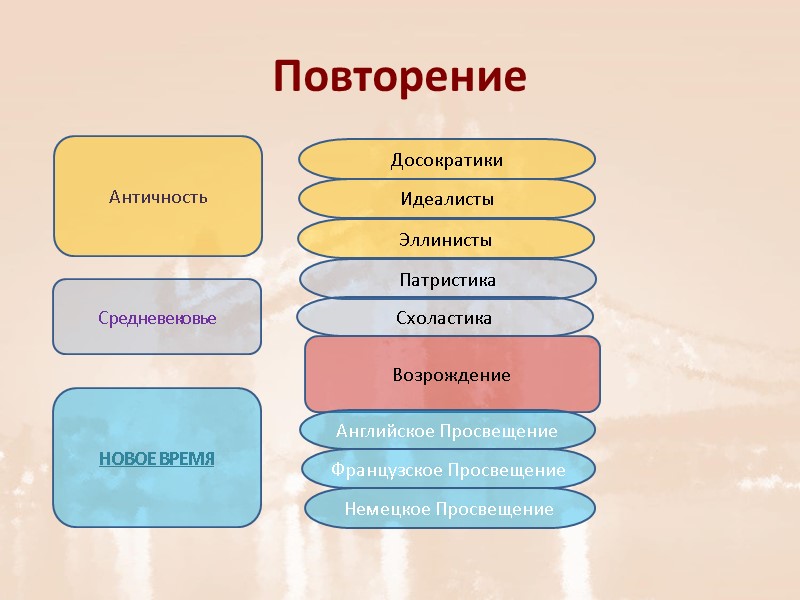 Повторение

Античность

Средневековье

НОВОЕ ВРЕМЯ

Досократики

Идеалисты

Эллинисты

Патристика

Схоластика

Возрождение

Английское Просвещение

Французское Просвещение

Немецкое Просвещение